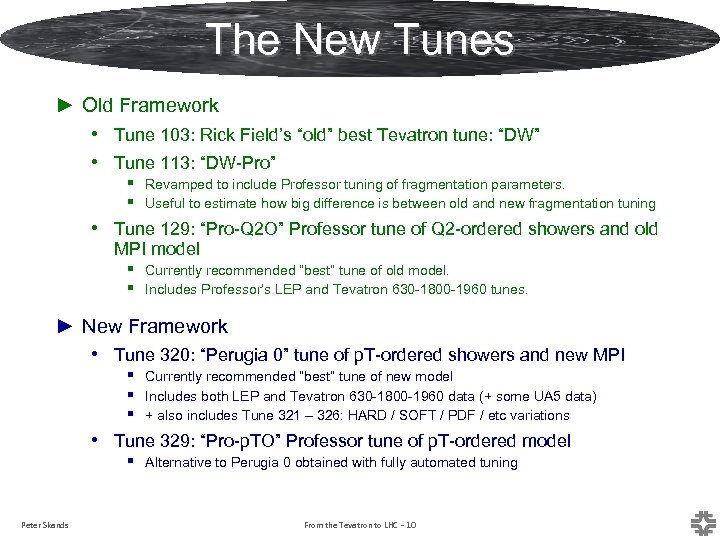 The New Tunes

► Old Framework

• Tune 103: Rick Field's "old" best Tevatron tune: "DW"

• Tune 113: "DW-Pro"

▪ Revamped to include Professor tuning of fragmentation parameters.

▪ Useful to estimate how big difference is between old and new fragmentation tuning

• Tune 129: "Pro-Q2O" Professor tune of Q2-ordered showers and old MPI model

▪ Currently recommended "best" tune of old model.

▪ Includes Professor's LEP and Tevatron 630-1800-1960 tunes.

► New Framework

• Tune 320: "Perugia 0" tune of pT-ordered showers and new MPI

▪ Currently recommended "best" tune of new model

▪ Includes both LEP and Tevatron 630-1800-1960 data (+ some UA5 data)

▪ + also includes Tune 321 – 326: HARD / SOFT / PDF / etc variations

• Tune 329: "Pro-pTO" Professor tune of pT-ordered model

▪ Alternative to Perugia 0 obtained with fully automated tuning

Peter Skands

From the Tevatron to LHC - 10